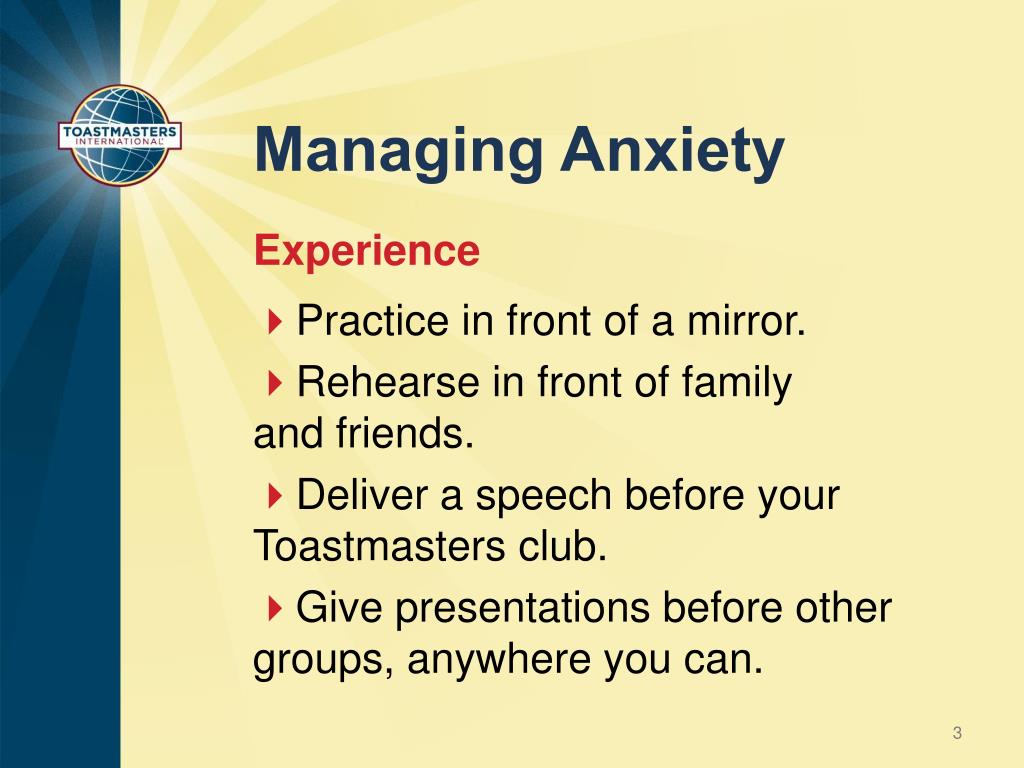 TOASTMASTERS INTERNATIONAL

Managing Anxiety

Experience

Practice in front of a mirror.

Rehearse in front of family and friends.

Deliver a speech before your Toastmasters club.

Give presentations before other groups, anywhere you can.

3